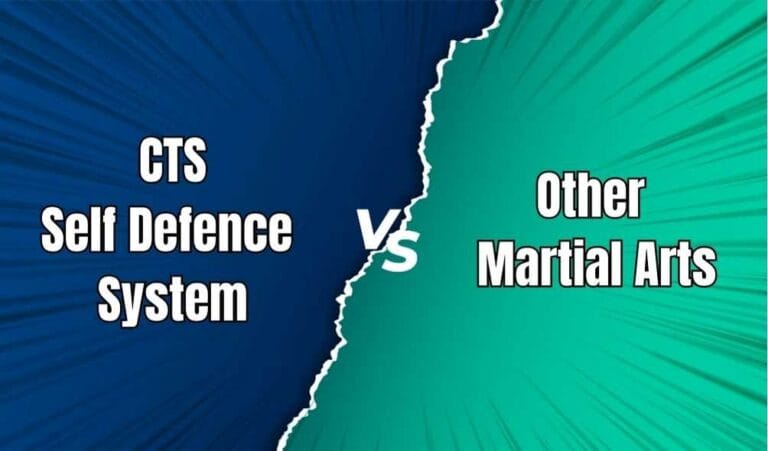 CTS
Self Defence
System

VS

Other
Martial Arts